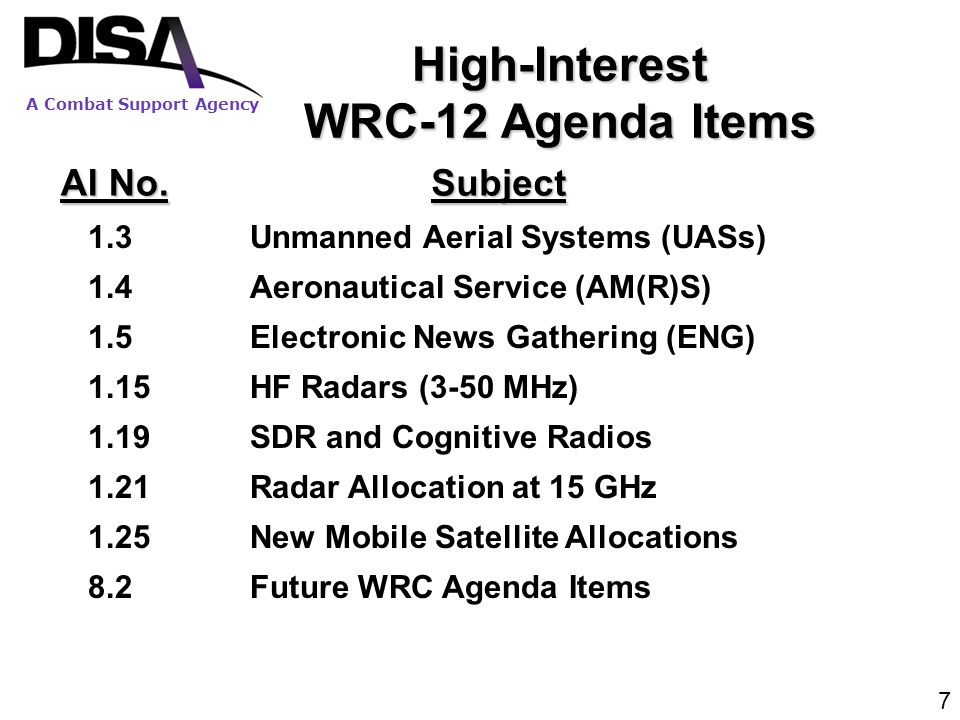 DISA
A Combat Support Agency

High-Interest
WRC-12 Agenda Items

| AI No. | Subject |
|---|---|
| 1.3 | Unmanned Aerial Systems (UASs) |
| 1.4 | Aeronautical Service (AM(R)S) |
| 1.5 | Electronic News Gathering (ENG) |
| 1.15 | HF Radars (3-50 MHz) |
| 1.19 | SDR and Cognitive Radios |
| 1.21 | Radar Allocation at 15 GHz |
| 1.25 | New Mobile Satellite Allocations |
| 8.2 | Future WRC Agenda Items |

7